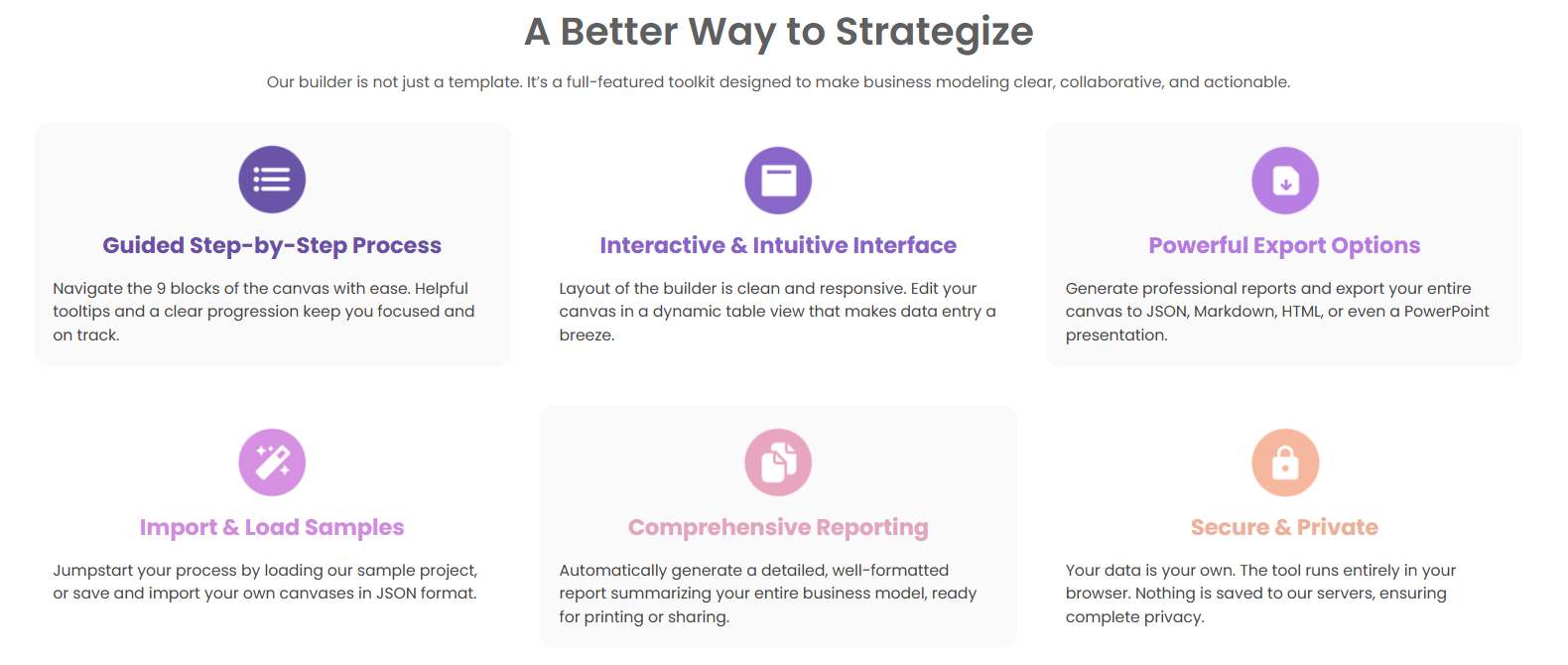 A Better Way to Strategize

Our builder is not just a template. It's a full-featured toolkit designed to make business modeling clear, collaborative, and actionable.

Guided Step-by-Step Process

Navigate the 9 blocks of the canvas with ease. Helpful tooltips and a clear progression keep you focused and on track.

Interactive & Intuitive Interface

Layout of the builder is clean and responsive. Edit your canvas in a dynamic table view that makes data entry a breeze.

Powerful Export Options

Generate professional reports and export your entire canvas to JSON, Markdown, HTML, or even a PowerPoint presentation.

Import & Load Samples

Jumpstart your process by loading our sample project, or save and import your own canvases in JSON format.

Comprehensive Reporting

Automatically generate a detailed, well-formatted report summarizing your entire business model, ready for printing or sharing.

Secure & Private

Your data is your own. The tool runs entirely in your browser. Nothing is saved to our servers, ensuring complete privacy.